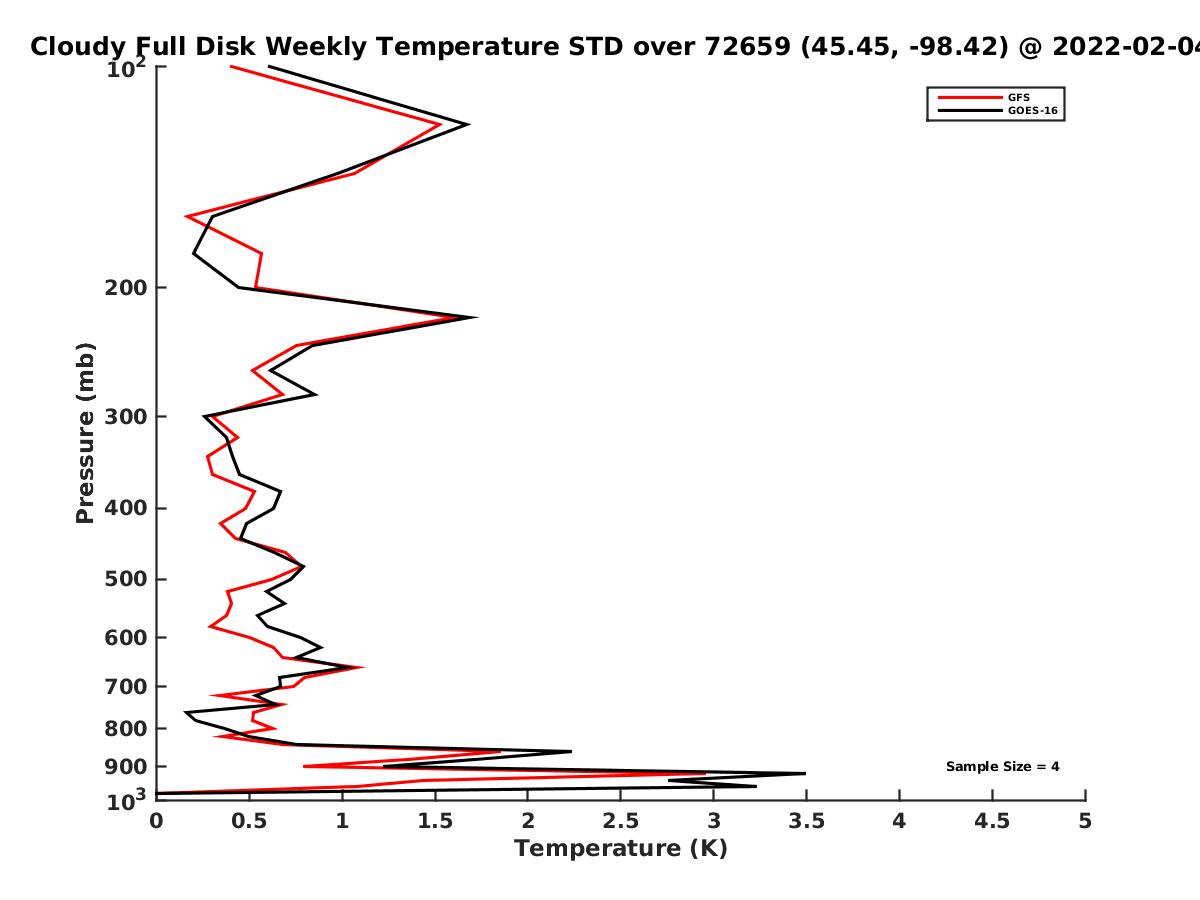 Cloudy Full Disk Weekly Temperature STD over 72659 (45.45, -98.42) @ 2022-02-04

GFS
GOES-16

Pressure (mb)

$10^2$
200
300
400
500
600
700
800
900
$10^3$

Sample Size = 4

0 0.5 1 1.5 2 2.5 3 3.5 4 4.5 5
Temperature (K)